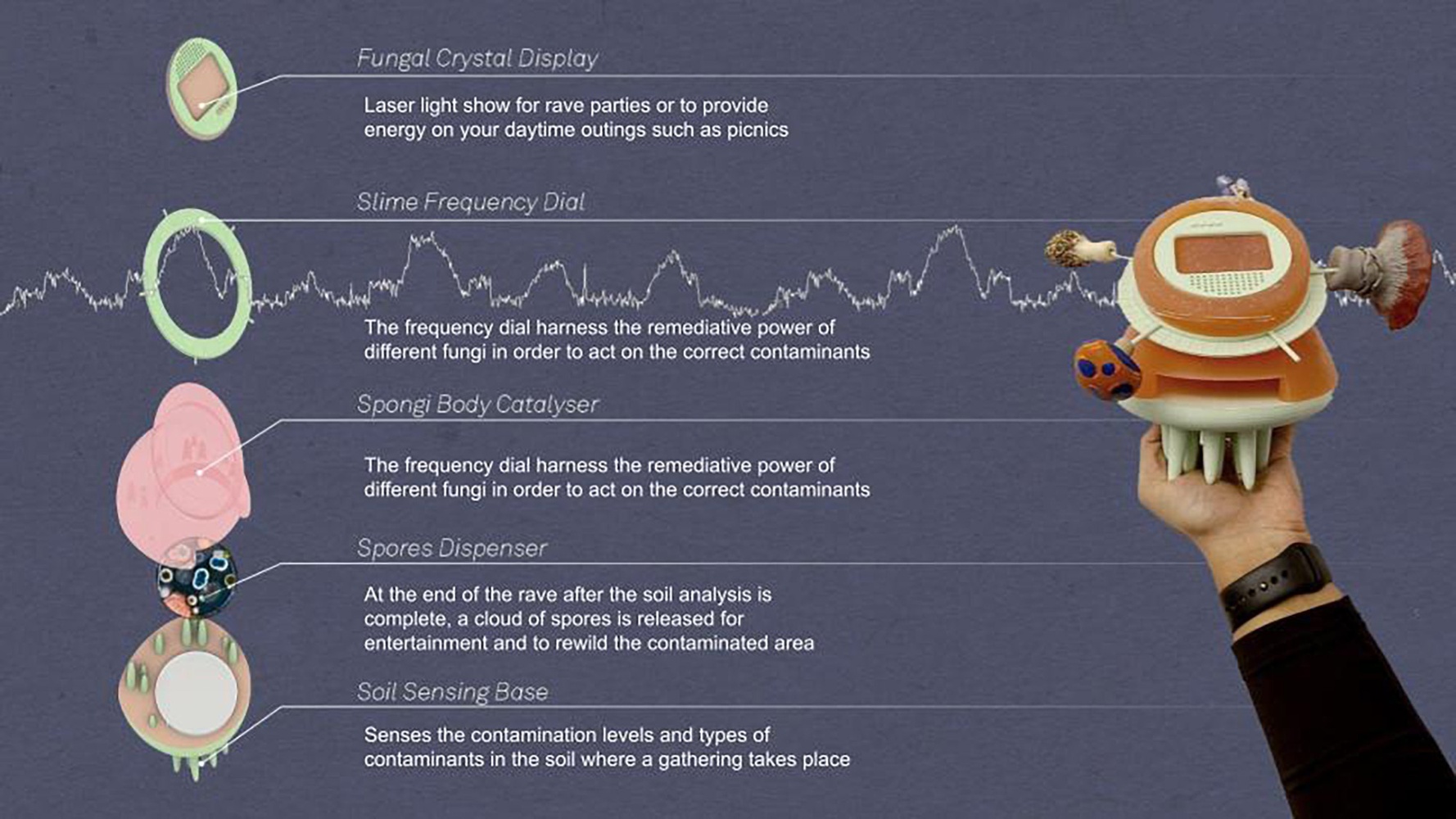 Fungal Crystal Display

Laser light show for rave parties or to provide energy on your daytime outings such as picnics

Slime Frequency Dial

The frequency dial harness the remediative power of different fungi in order to act on the correct contaminants

Spongi Body Catalyser

The frequency dial harness the remediative power of different fungi in order to act on the correct contaminants

Spores Dispenser

At the end of the rave after the soil analysis is complete, a cloud of spores is released for entertainment and to rewild the contaminated area

Soil Sensing Base

Senses the contamination levels and types of contaminants in the soil where a gathering takes place